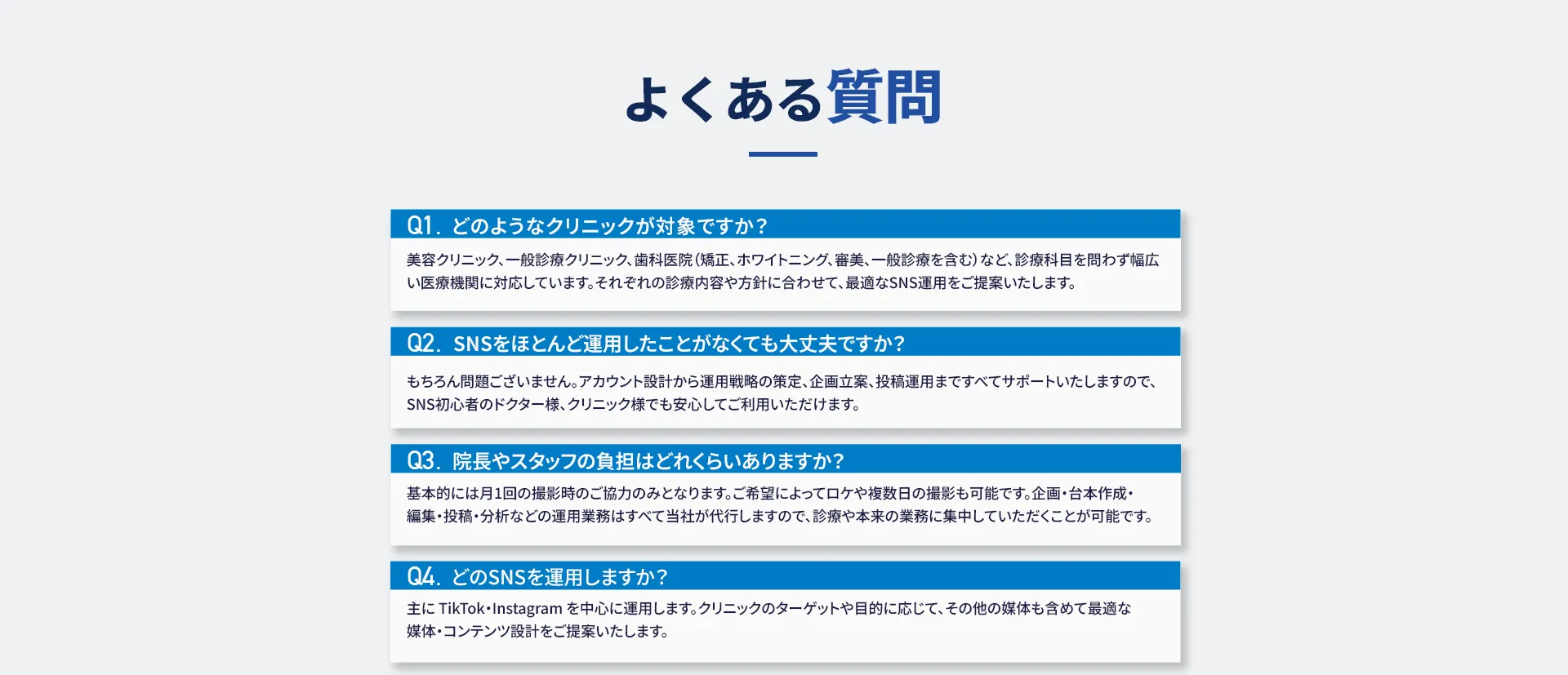 よくある質問

Q1. どのようなクリニックが対象ですか？

美容クリニック、一般診療クリニック、歯科医院（矯正、ホワイトニング、審美、一般診療を含む）など、診療科目を問わず幅広い医療機関に対応しています。それぞれの診療内容や方針に合わせて、最適なSNS運用をご提案いたします。

Q2. SNSをほとんど運用したことがなくても大丈夫ですか？

もちろん問題ございません。アカウント設計から運用戦略の策定、企画立案、投稿運用まですべてサポートいたしますので、SNS初心者のドクター様、クリニック様でも安心してご利用いただけます。

Q3. 院長やスタッフの負担はどれくらいありますか？

基本的には月1回の撮影時のご協力のみとなります。ご希望によってロケや複数日の撮影も可能です。企画・台本作成・編集・投稿・分析などの運用業務はすべて当社が代行しますので、診療や本来の業務に集中していただくことが可能です。

Q4. どのSNSを運用しますか？

主に TikTok・Instagram を中心に運用します。クリニックのターゲットや目的に応じて、その他の媒体も含めて最適な媒体・コンテンツ設計をご提案いたします。